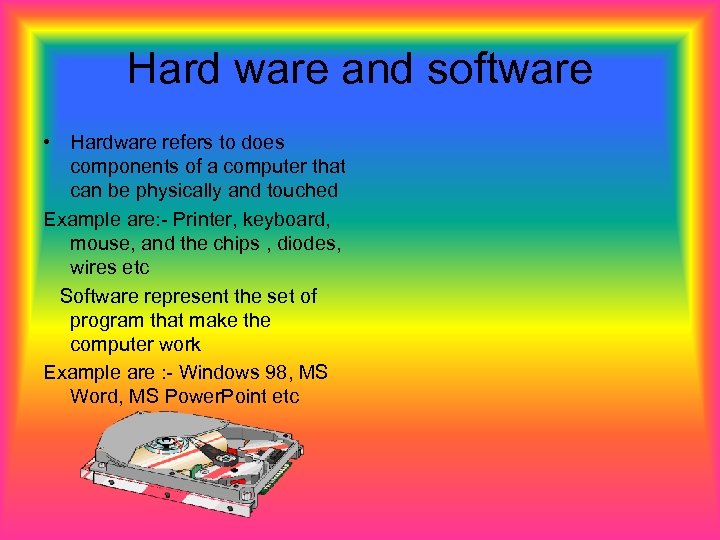 Hard ware and software

• Hardware refers to does components of a computer that can be physically and touched

Example are:- Printer, keyboard, mouse, and the chips , diodes, wires etc

Software represent the set of program that make the computer work

Example are :- Windows 98, MS Word, MS PowerPoint etc